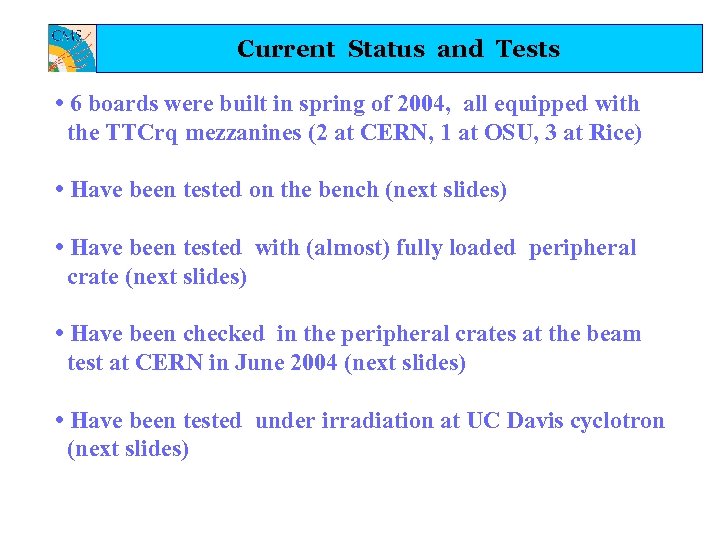 CMS

Current Status and Tests

• 6 boards were built in spring of 2004, all equipped with the TTCrq mezzanines (2 at CERN, 1 at OSU, 3 at Rice)

• Have been tested on the bench (next slides)

• Have been tested with (almost) fully loaded peripheral crate (next slides)

• Have been checked in the peripheral crates at the beam test at CERN in June 2004 (next slides)

• Have been tested under irradiation at UC Davis cyclotron (next slides)